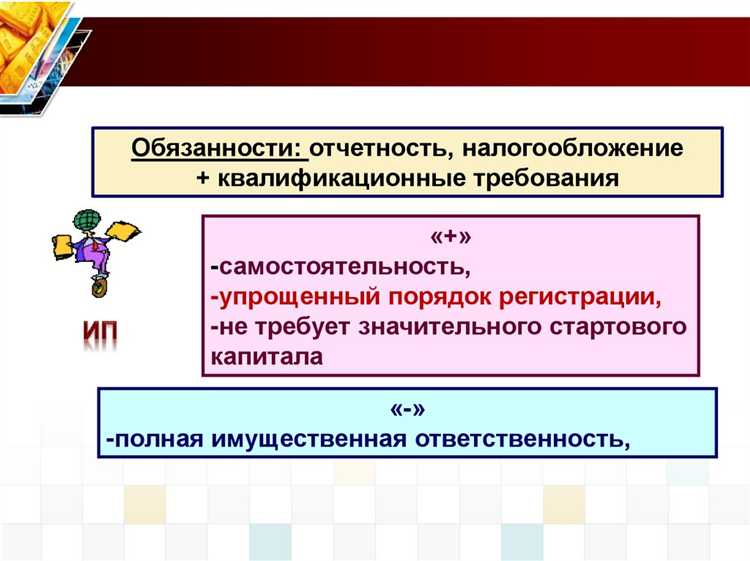 Обязанности: отчетность, налогообложение + квалификационные требования

ИП

«+»
-самостоятельность,
-упрощенный порядок регистрации,
-не требует значительного стартового капитала

«-»
-полная имущественная ответственность,